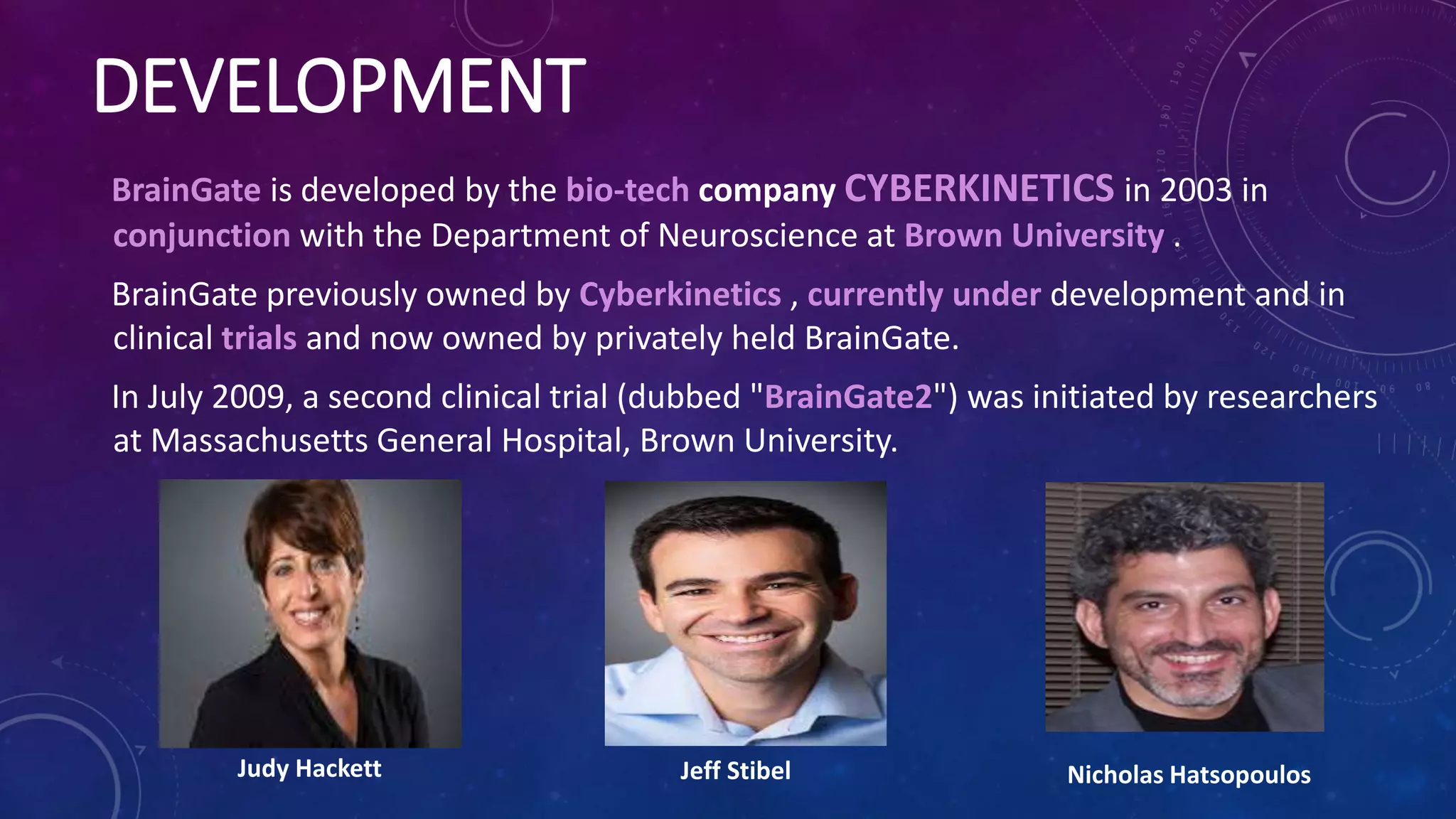 DEVELOPMENT

BrainGate is developed by the bio-tech company CYBERKINETICS in 2003 in conjunction with the Department of Neuroscience at Brown University .

BrainGate previously owned by Cyberkinetics , currently under development and in clinical trials and now owned by privately held BrainGate.

In July 2009, a second clinical trial (dubbed "BrainGate2") was initiated by researchers at Massachusetts General Hospital, Brown University.

Judy Hackett

Jeff Stibel

Nicholas Hatsopoulos